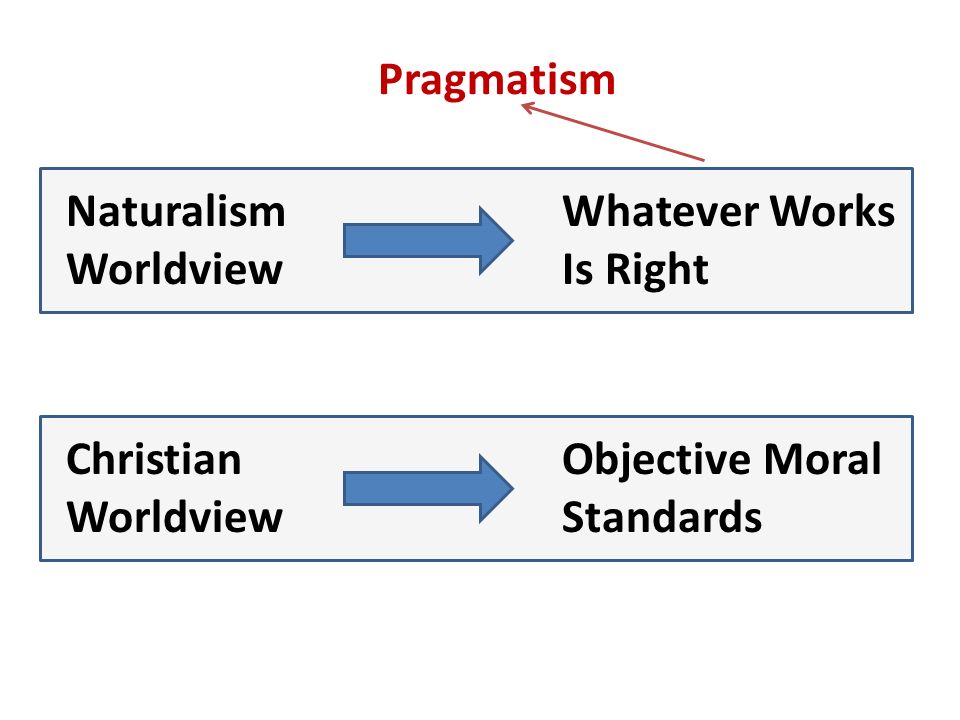 Pragmatism

Naturalism Worldview

Whatever Works Is Right

Christian Worldview

Objective Moral Standards